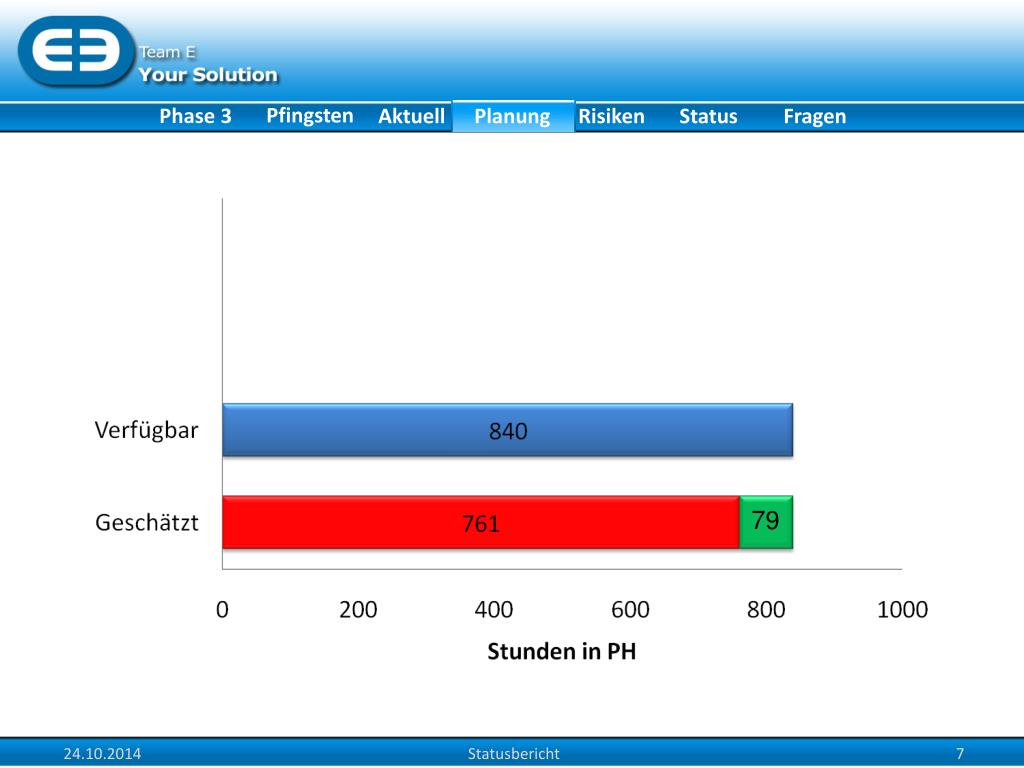 Team E
Your Solution

Phase 3 Pfingsten Aktuell Planung Risiken Status Fragen

Verfügbar
840

Geschätzt
761
79

0 200 400 600 800 1000

Stunden in PH

24.10.2014 Statusbericht 7